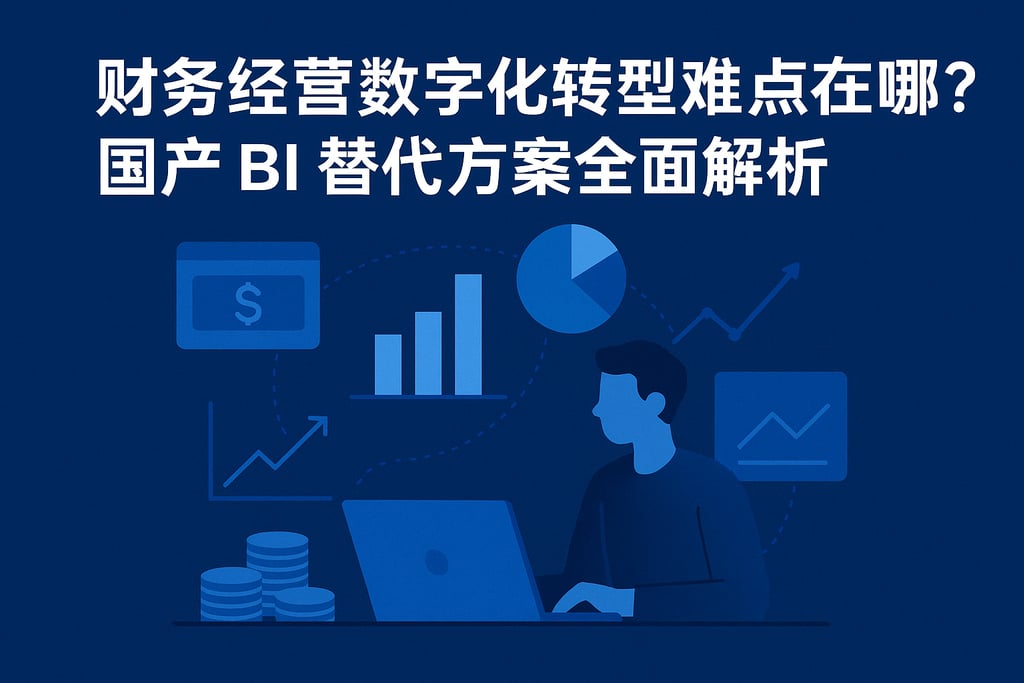 财务经营数字化转型难点在哪？
国产 BI 替代方案全面解析

$